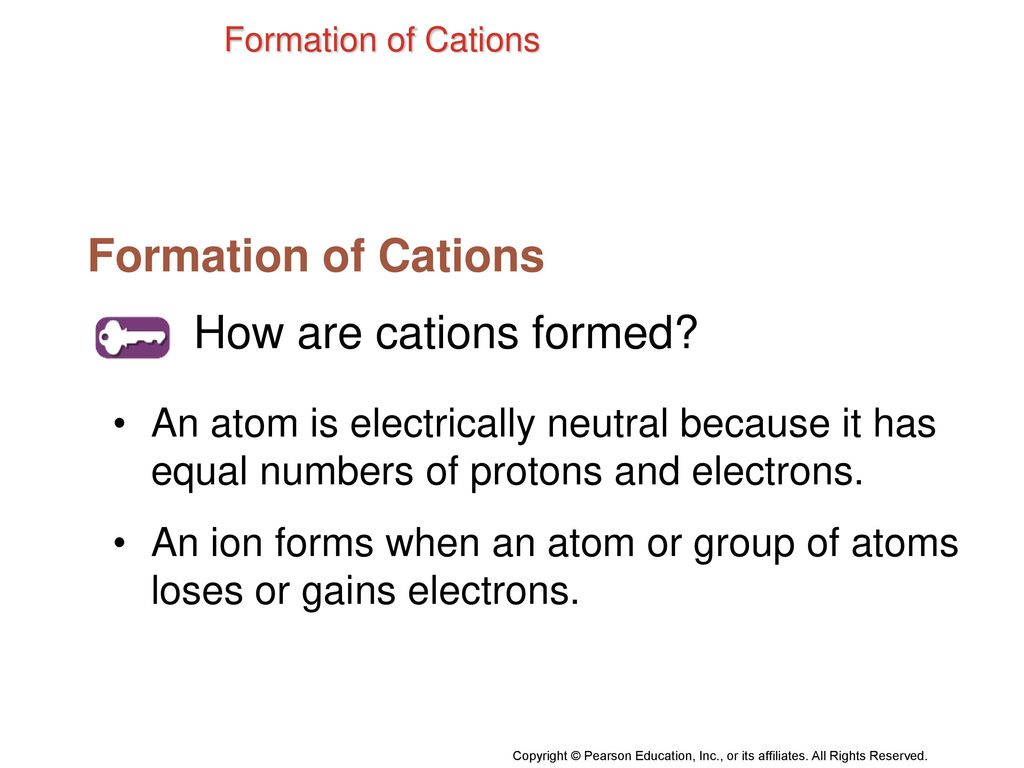 Formation of Cations

Formation of Cations

How are cations formed?

• An atom is electrically neutral because it has equal numbers of protons and electrons.

• An ion forms when an atom or group of atoms loses or gains electrons.

Copyright © Pearson Education, Inc., or its affiliates. All Rights Reserved.